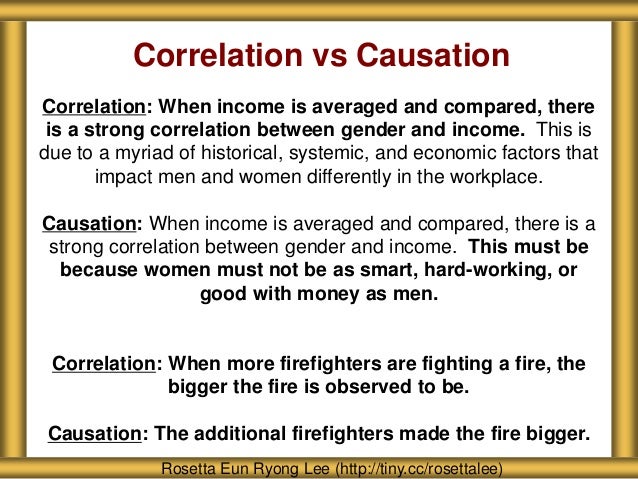 Correlation vs Causation

Correlation: When income is averaged and compared, there is a strong correlation between gender and income. This is due to a myriad of historical, systemic, and economic factors that impact men and women differently in the workplace.

Causation: When income is averaged and compared, there is a strong correlation between gender and income. This must be because women must not be as smart, hard-working, or good with money as men.

Correlation: When more firefighters are fighting a fire, the bigger the fire is observed to be.

Causation: The additional firefighters made the fire bigger.

Rosetta Eun Ryong Lee (http://tiny.cc/rosettalee)